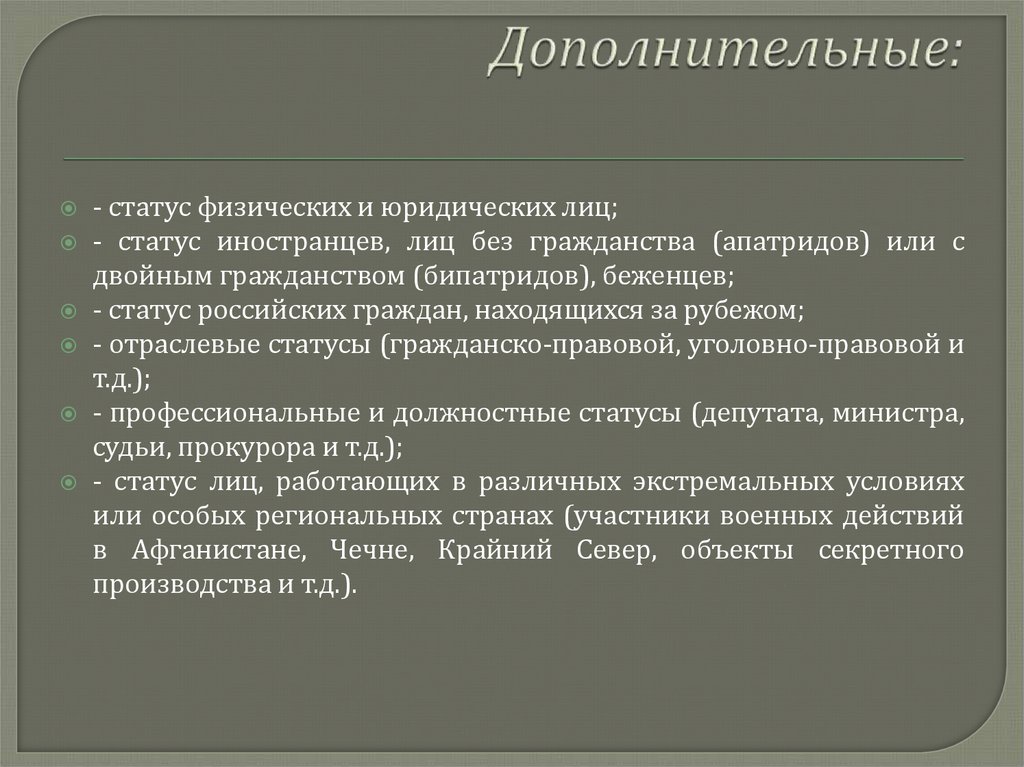 Дополнительные:

- статус физических и юридических лиц;
- статус иностранцев, лиц без гражданства (апатридов) или с двойным гражданством (бипатридов), беженцев;
- статус российских граждан, находящихся за рубежом;
- отраслевые статусы (гражданско-правовой, уголовно-правовой и т.д.);
- профессиональные и должностные статусы (депутата, министра, судьи, прокурора и т.д.);
- статус лиц, работающих в различных экстремальных условиях или особых региональных странах (участники военных действий в Афганистане, Чечне, Крайний Север, объекты секретного производства и т.д.).